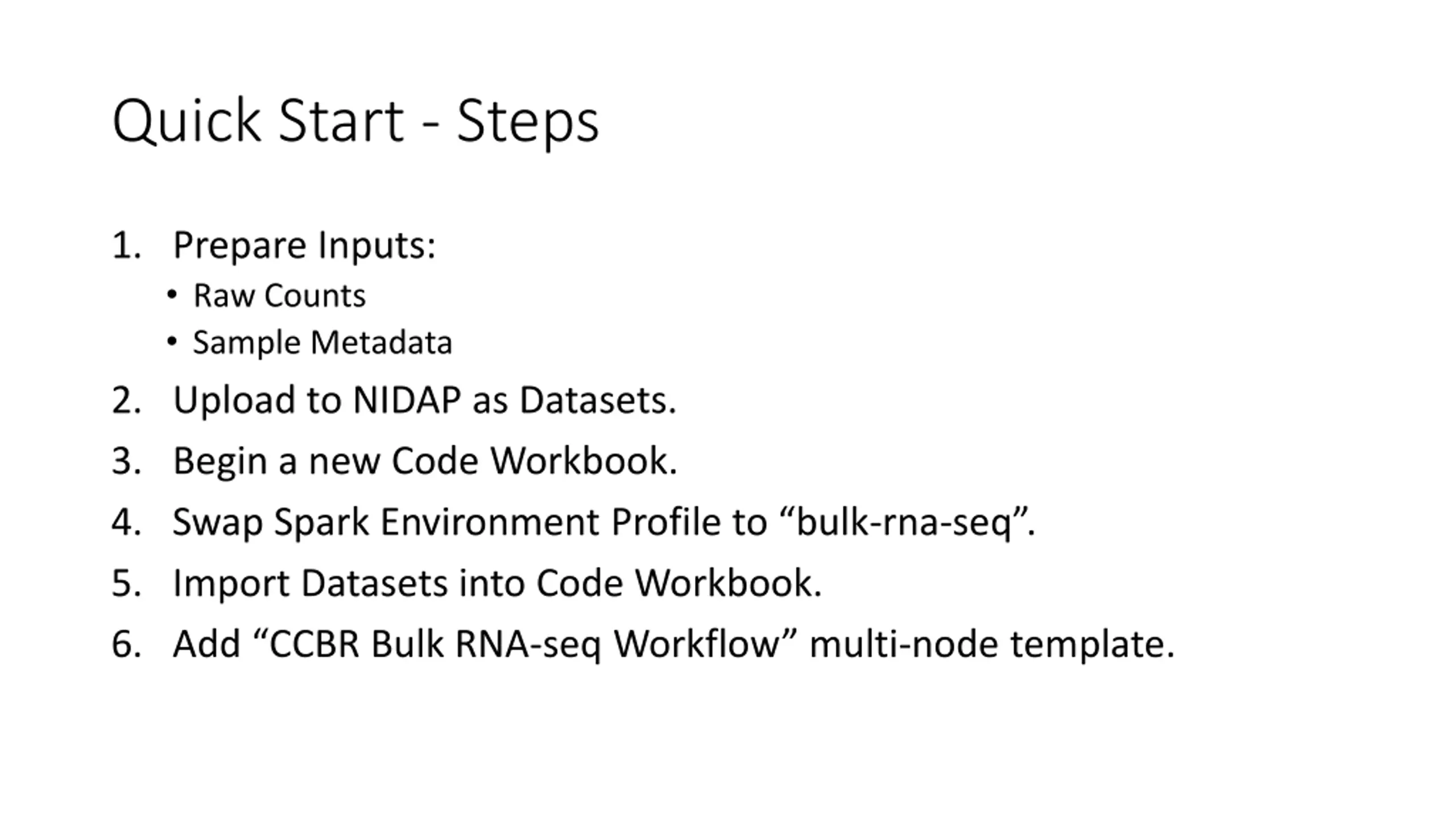 Quick Start - Steps

1. Prepare Inputs:
• Raw Counts
• Sample Metadata
2. Upload to NIDAP as Datasets.
3. Begin a new Code Workbook.
4. Swap Spark Environment Profile to “bulk-rna-seq”.
5. Import Datasets into Code Workbook.
6. Add “CCBR Bulk RNA-seq Workflow” multi-node template.